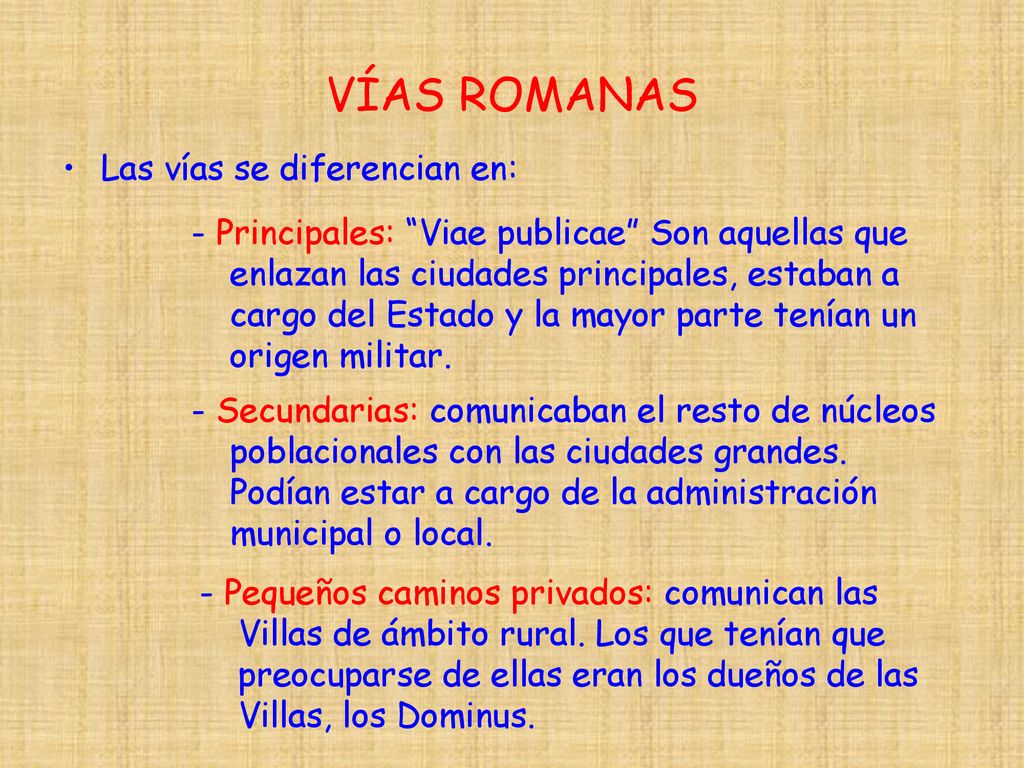 VÍAS ROMANAS

• Las vías se diferencian en:

- Principales: “Viae publicae” Son aquellas que enlazan las ciudades principales, estaban a cargo del Estado y la mayor parte tenían un origen militar.

- Secundarias: comunicaban el resto de núcleos poblacionales con las ciudades grandes. Podían estar a cargo de la administración municipal o local.

- Pequeños caminos privados: comunican las Villas de ámbito rural. Los que tenían que preocuparse de ellas eran los dueños de las Villas, los Dominus.